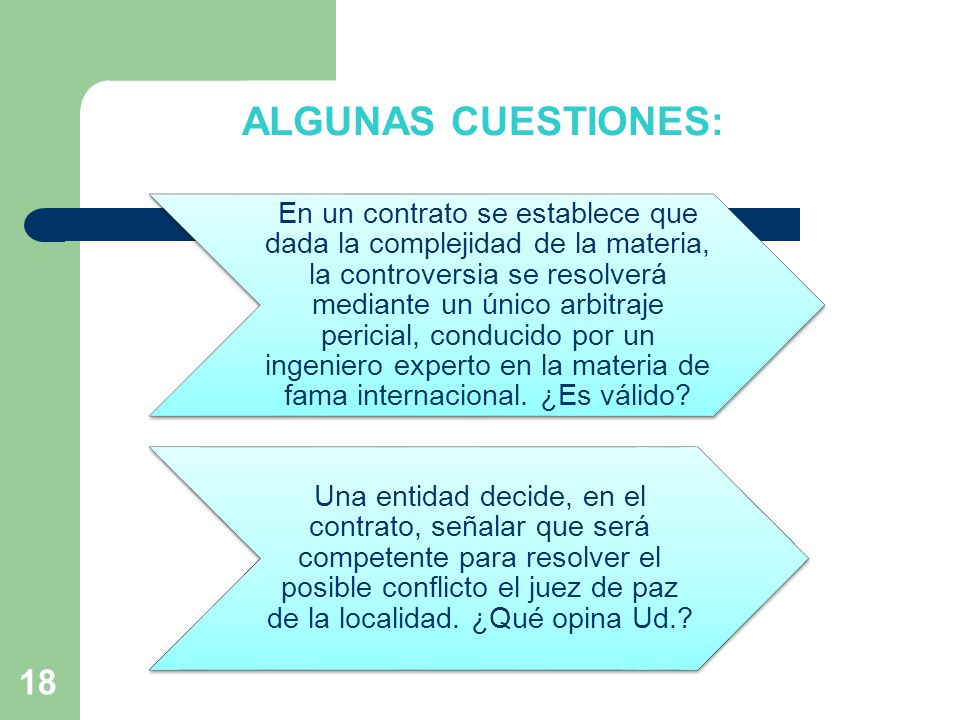 ALGUNAS CUESTIONES:

En un contrato se establece que dada la complejidad de la materia, la controversia se resolverá mediante un único arbitraje pericial, conducido por un ingeniero experto en la materia de fama internacional. ¿Es válido?

Una entidad decide, en el contrato, señalar que será competente para resolver el posible conflicto el juez de paz de la localidad. ¿Qué opina Ud.?

18